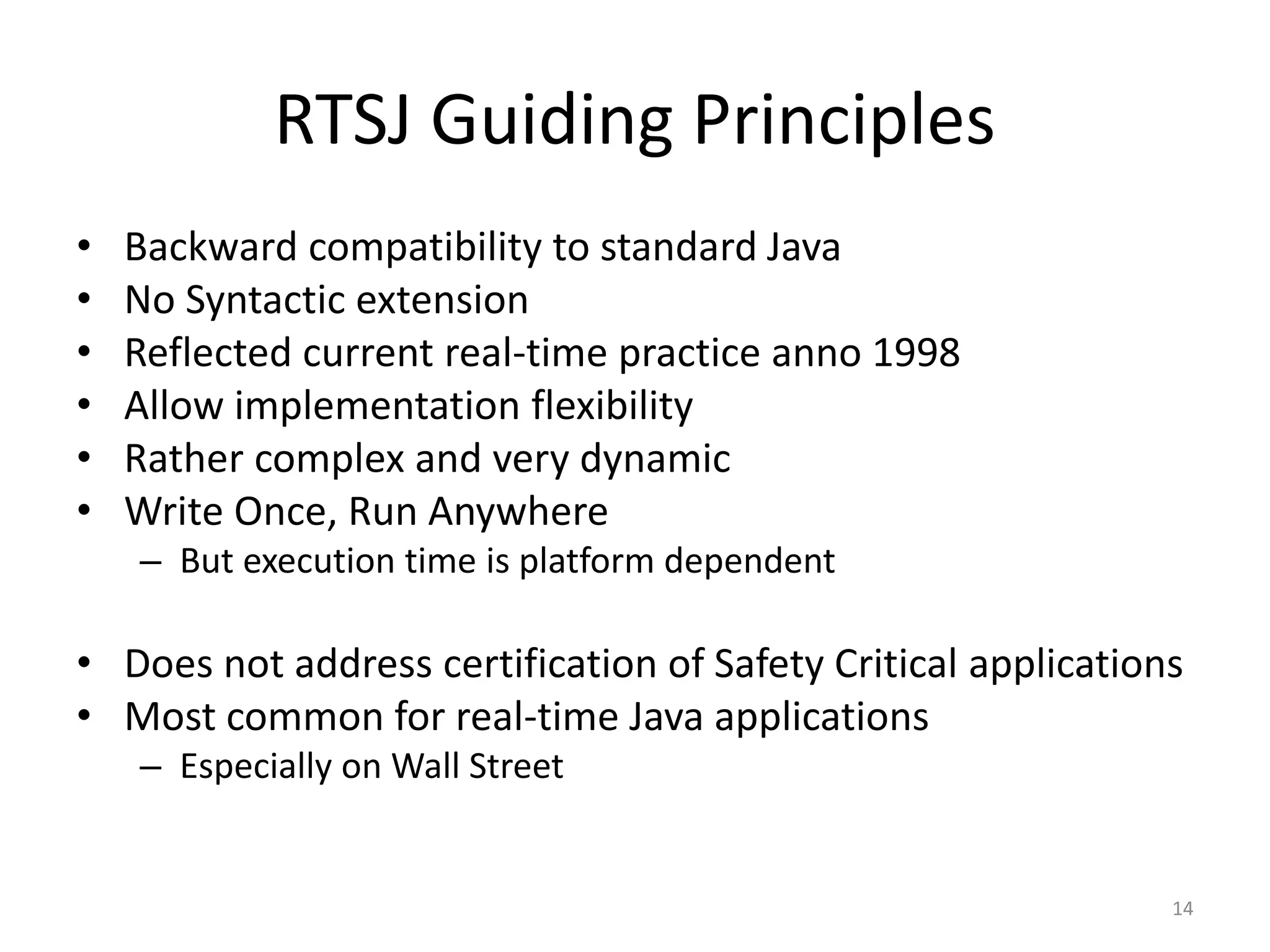 RTSJ Guiding Principles

• Backward compatibility to standard Java
• No Syntactic extension
• Reflected current real-time practice anno 1998
• Allow implementation flexibility
• Rather complex and very dynamic
• Write Once, Run Anywhere
– But execution time is platform dependent

• Does not address certification of Safety Critical applications
• Most common for real-time Java applications
– Especially on Wall Street

14